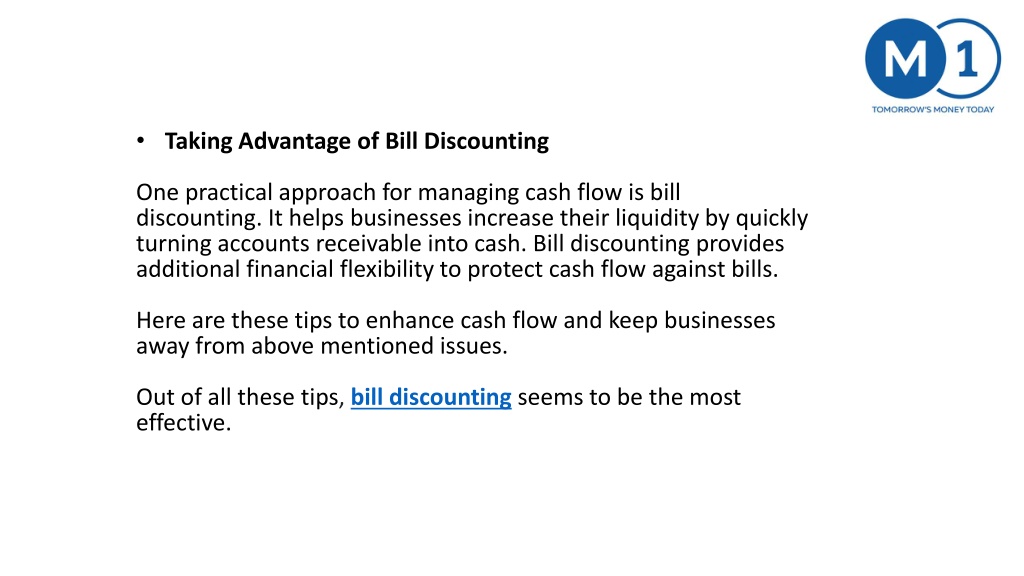 M 1
TOMORROW'S MONEY TODAY

• Taking Advantage of Bill Discounting

One practical approach for managing cash flow is bill discounting. It helps businesses increase their liquidity by quickly turning accounts receivable into cash. Bill discounting provides additional financial flexibility to protect cash flow against bills.

Here are these tips to enhance cash flow and keep businesses away from above mentioned issues.

Out of all these tips, bill discounting seems to be the most effective.